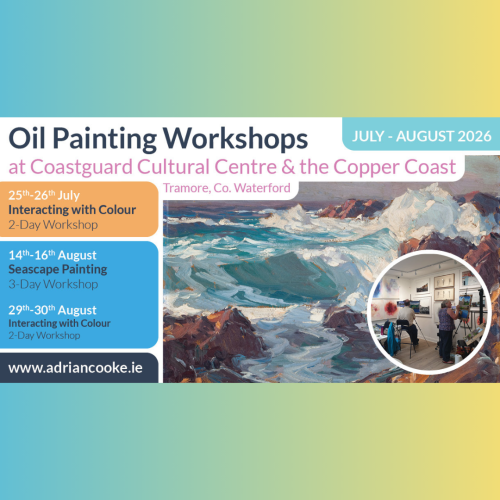 Oil Painting Workshops

JULY - AUGUST 2026

at Coastguard Cultural Centre & the Copper Coast

Tramore, Co. Waterford

25$^{th}$-26$^{th}$ July
Interacting with Colour
2-Day Workshop

14$^{th}$-16$^{th}$ August
Seascape Painting
3-Day Workshop

29$^{th}$-30$^{th}$ August
Interacting with Colour
2-Day Workshop

www.adriancooke.ie